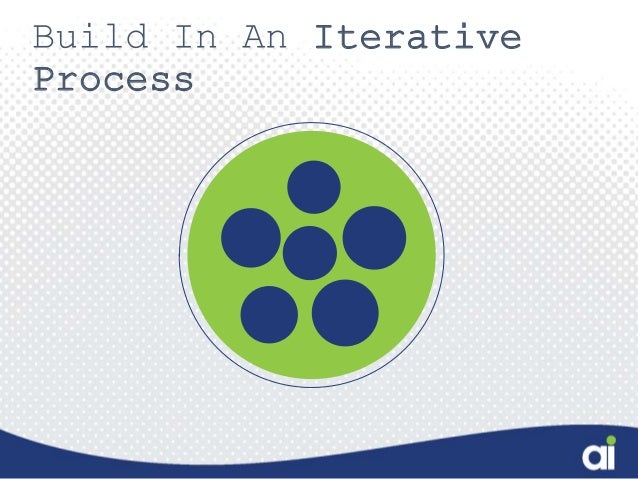 Build In An Iterative Process

ai